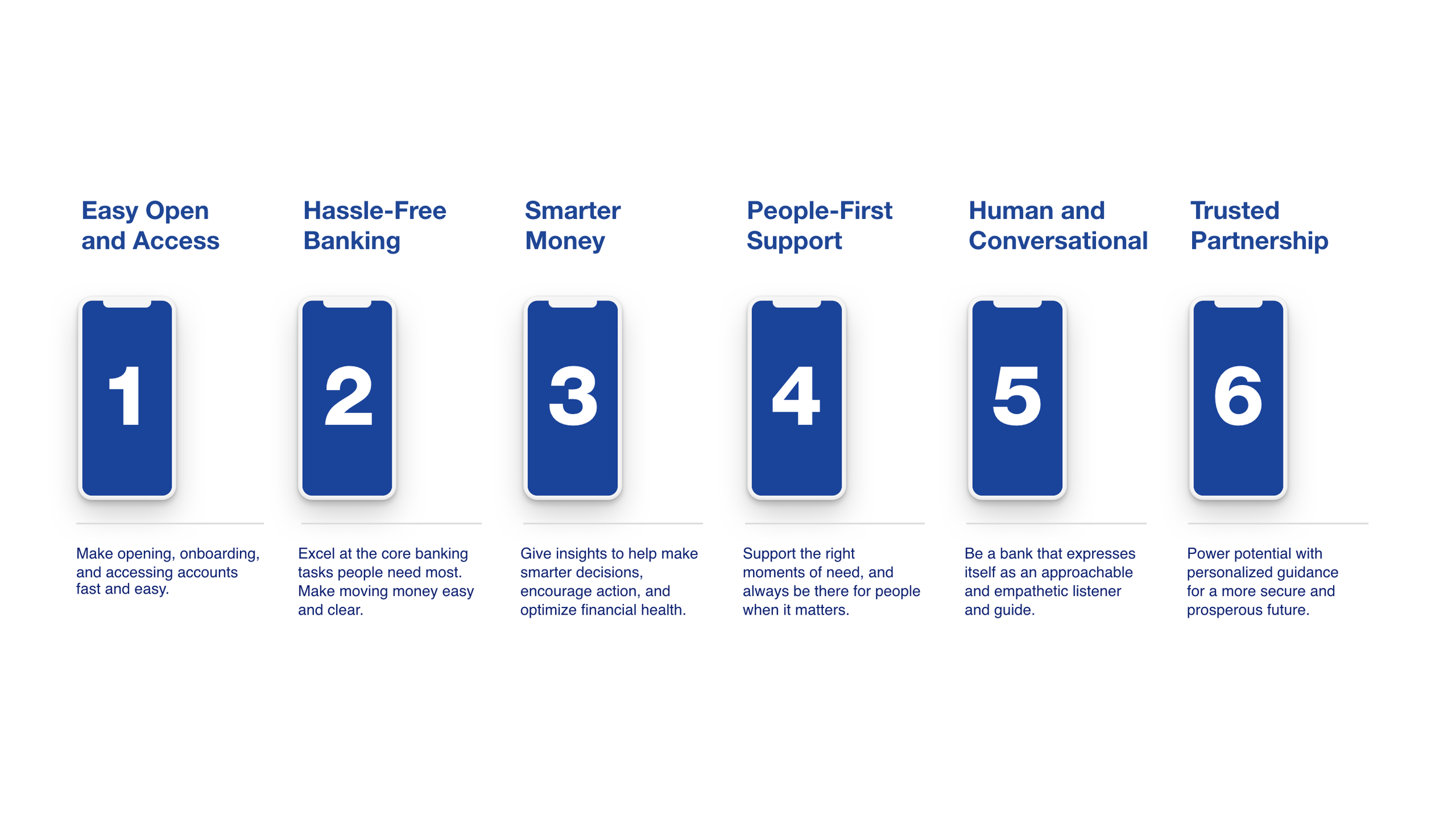 Easy Open and Access

1

Make opening, onboarding, and accessing accounts fast and easy.

Hassle-Free Banking

2

Excel at the core banking tasks people need most. Make moving money easy and clear.

Smarter Money

3

Give insights to help make smarter decisions, encourage action, and optimize financial health.

People-First Support

4

Support the right moments of need, and always be there for people when it matters.

Human and Conversational

5

Be a bank that expresses itself as an approachable and empathetic listener and guide.

Trusted Partnership

6

Power potential with personalized guidance for a more secure and prosperous future.